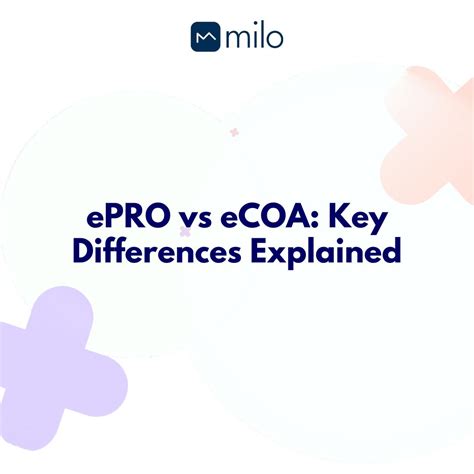 milo

ePRO vs eCOA: Key Differences Explained